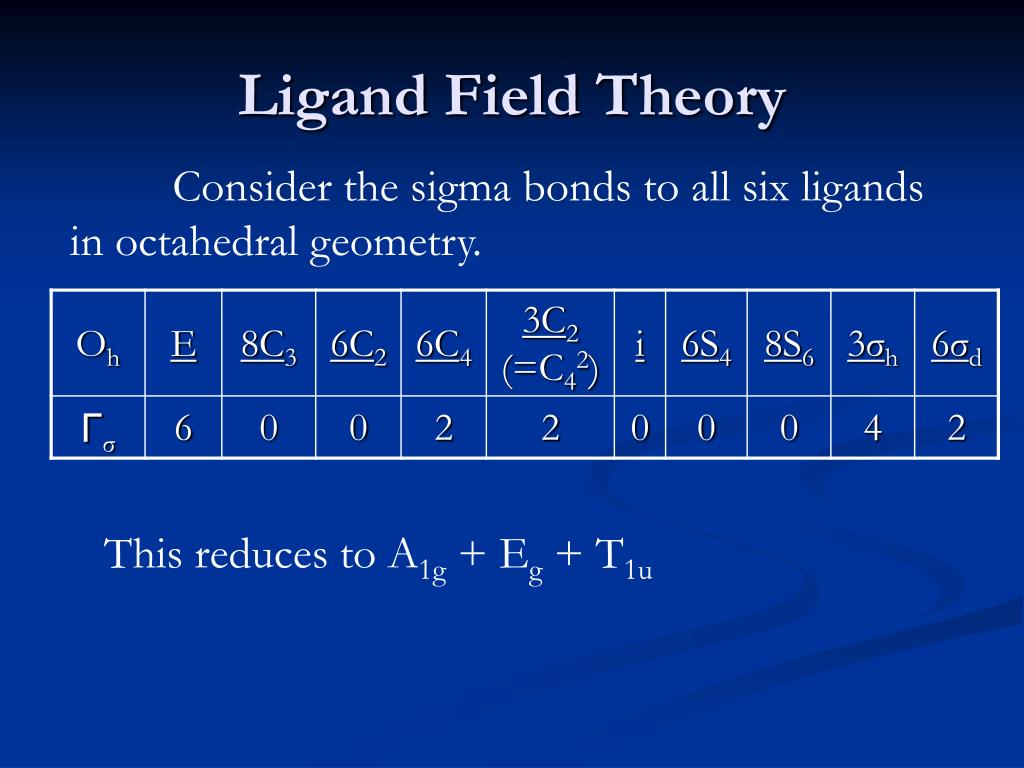 Ligand Field Theory

Consider the sigma bonds to all six ligands in octahedral geometry.

| $O_h$ | E | $8C_3$ | $6C_2$ | $6C_4$ | $3C_2$ $(=C_4^2)$ | i | $6S_4$ | $8S_6$ | $3\sigma_h$ | $6\sigma_d$ |
|---|---|---|---|---|---|---|---|---|---|---|
| $\Gamma_\sigma$ | 6 | 0 | 0 | 2 | 2 | 0 | 0 | 0 | 4 | 2 |

This reduces to $A_{1g} + E_g + T_{1u}$